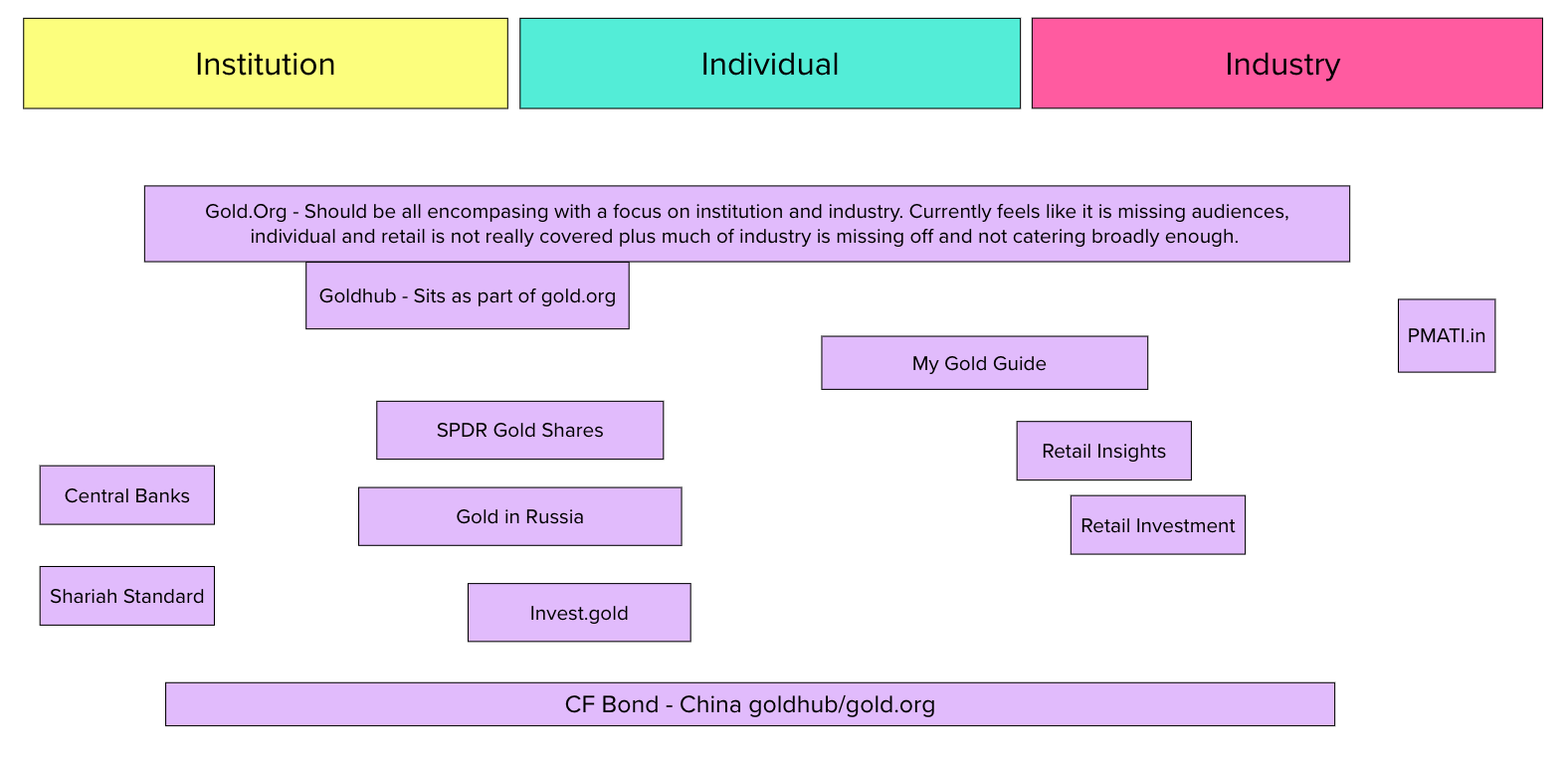 Institution

Individual

Industry

Gold.Org - Should be all encompasing with a focus on institution and industry. Currently feels like it is missing audiences, individual and retail is not really covered plus much of industry is missing off and not catering broadly enough.

Goldhub - Sits as part of gold.org

PMATI.in

My Gold Guide

SPDR Gold Shares

Retail Insights

Central Banks

Gold in Russia

Retail Investment

Shariah Standard

Invest.gold

CF Bond - China goldhub/gold.org